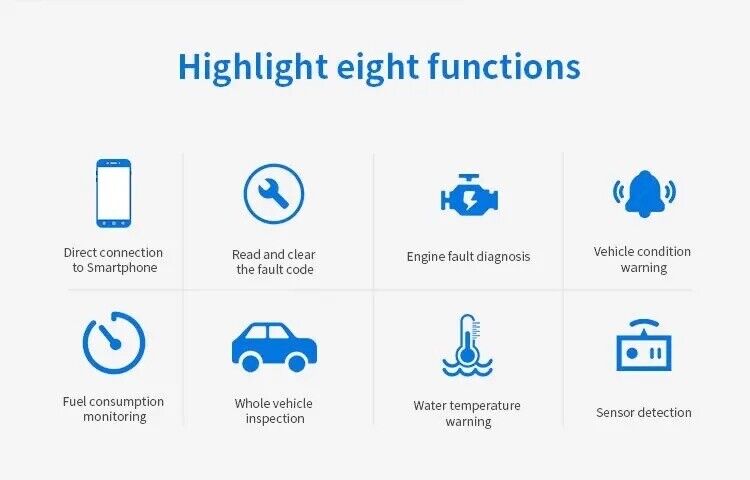 Highlight eight functions

Direct connection to Smartphone

Read and clear the fault code

Engine fault diagnosis

Vehicle condition warning

Fuel consumption monitoring

Whole vehicle inspection

Water temperature warning

Sensor detection